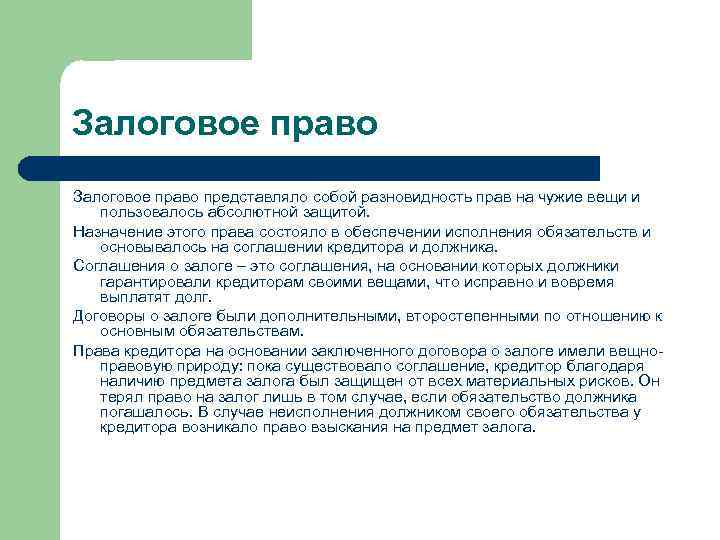 Залоговое право

Залоговое право представляло собой разновидность прав на чужие вещи и пользовалось абсолютной защитой.

Назначение этого права состояло в обеспечении исполнения обязательств и основывалось на соглашении кредитора и должника.

Соглашения о залоге – это соглашения, на основании которых должники гарантировали кредиторам своими вещами, что исправно и вовремя выплатят долг.

Договоры о залоге были дополнительными, второстепенными по отношению к основным обязательствам.

Права кредитора на основании заключенного договора о залоге имели вещно-правовую природу: пока существовало соглашение, кредитор благодаря наличию предмета залога был защищен от всех материальных рисков. Он терял право на залог лишь в том случае, если обязательство должника погашалось. В случае неисполнения должником своего обязательства у кредитора возникало право взыскания на предмет залога.